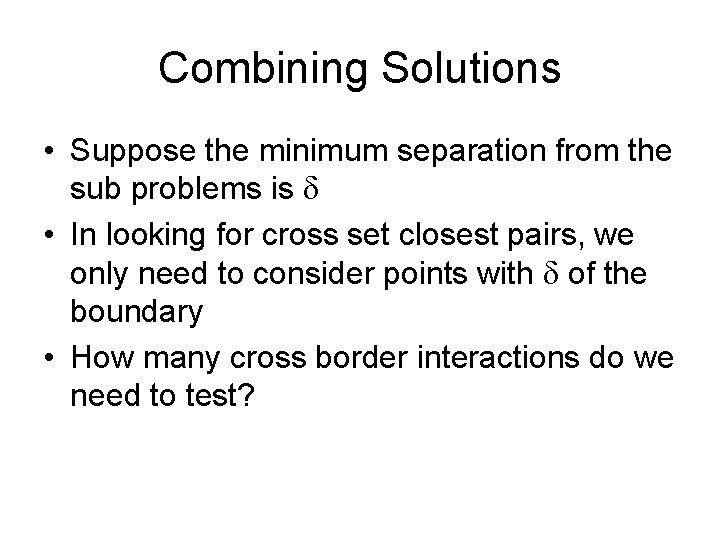 Combining Solutions

• Suppose the minimum separation from the sub problems is $\delta$

• In looking for cross set closest pairs, we only need to consider points with $\delta$ of the boundary

• How many cross border interactions do we need to test?